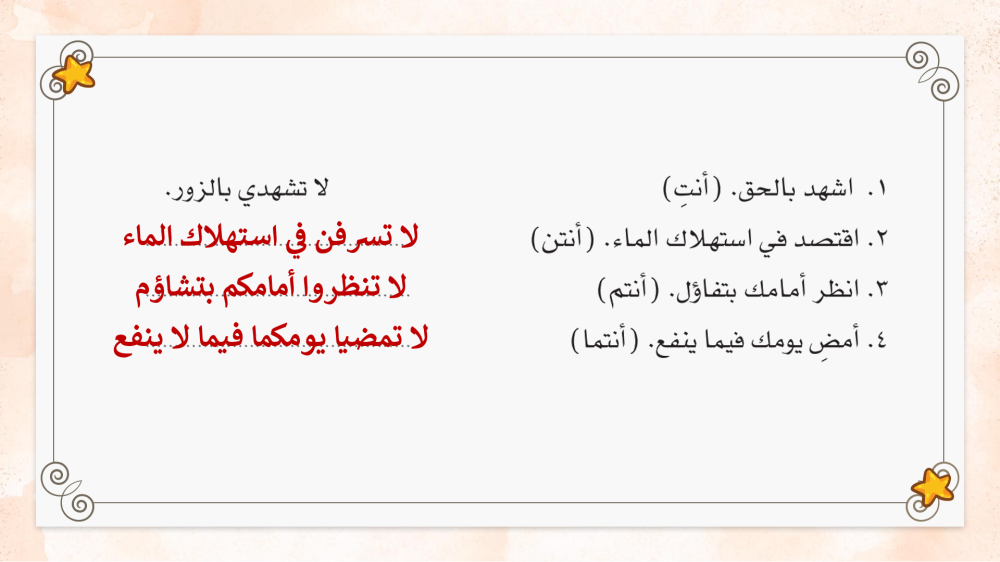 ١. اشهد بالحق. (أنتِ)
٢. اقتصد في استهلاك الماء. (أنتن)
٣. انظر أمامك بتفاؤل. (أنتم)
٤. أمضِ يومك فيما ينفع. (أنتما)

لا تشهدي بالزور.
لا تسرفن في استهلاك الماء
لا تنظروا أمامكم بتشاؤم
لا تمضيا يومكما فيما لا ينفع